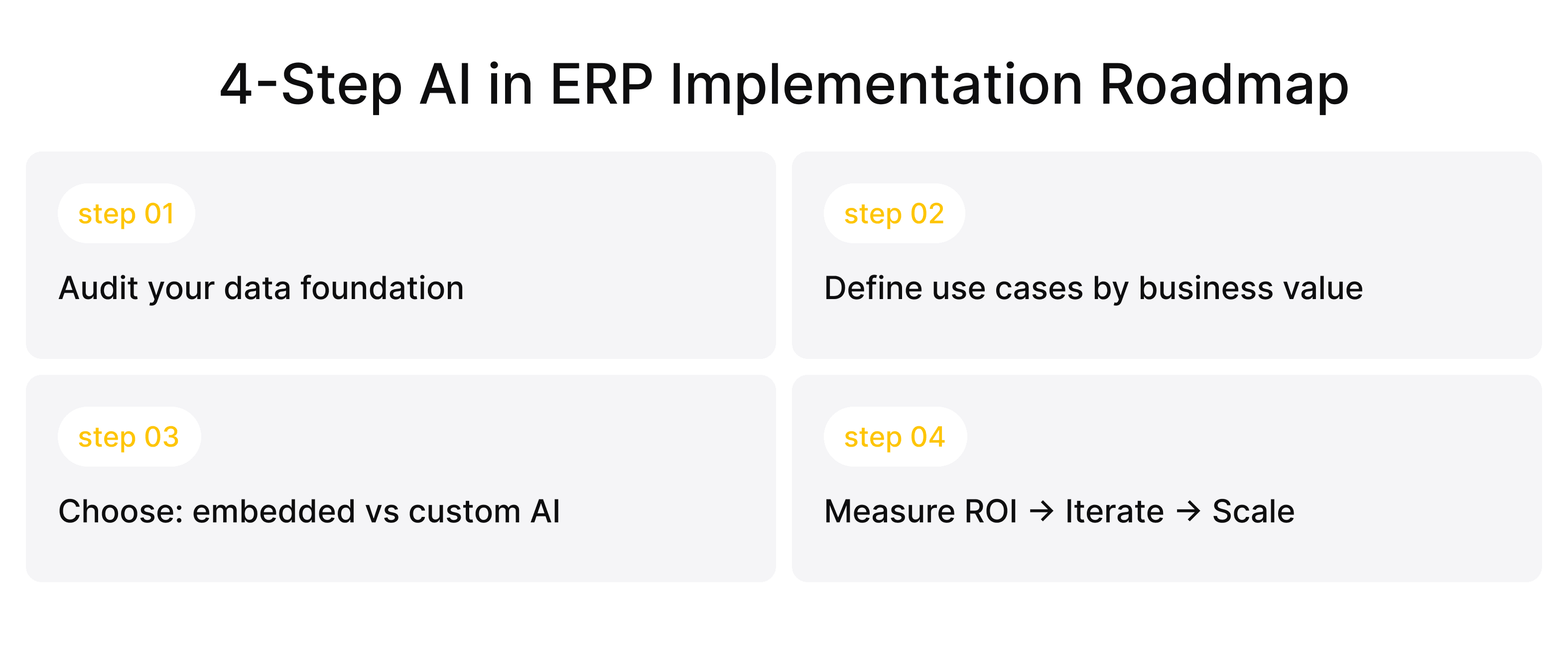 4-Step AI in ERP Implementation Roadmap

step 01

Audit your data foundation

step 02

Define use cases by business value

step 03

Choose: embedded vs custom AI

step 04

Measure ROI → Iterate → Scale